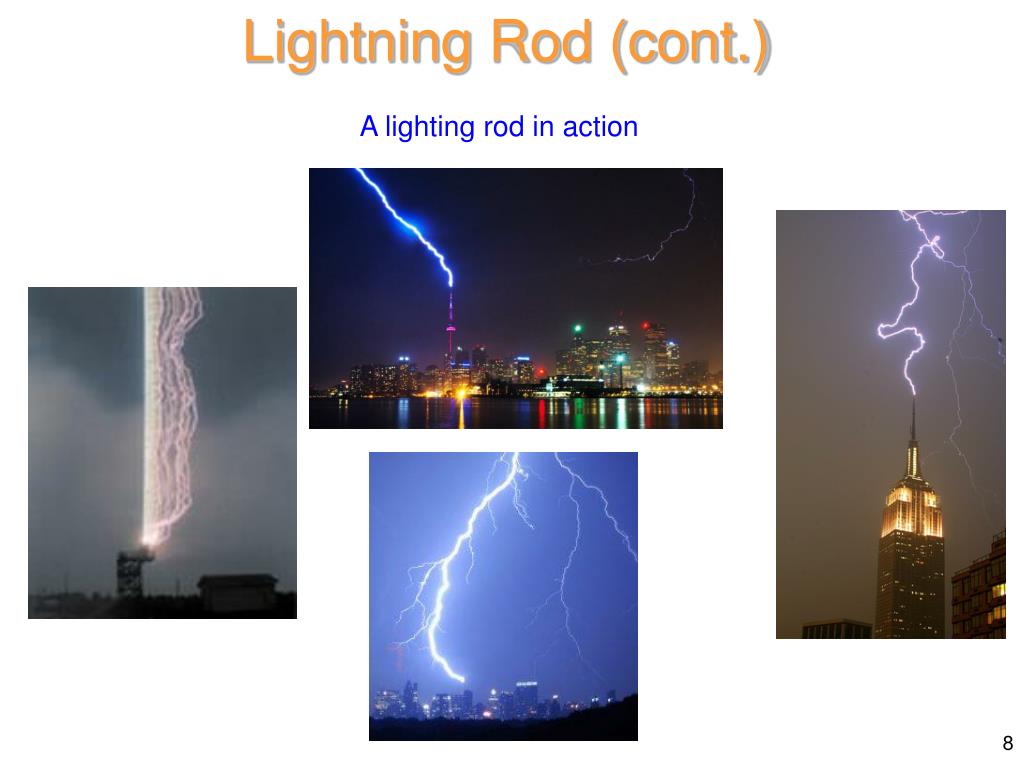 Lightning Rod (cont.)

A lighting rod in action

8